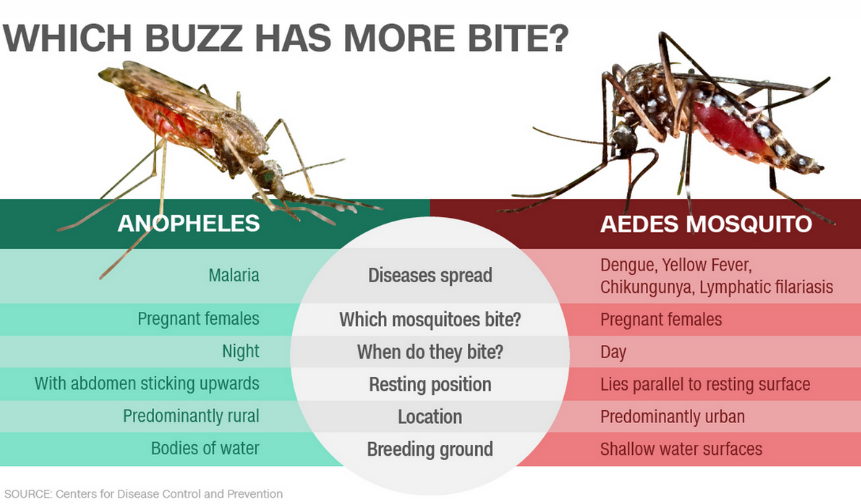 WHICH BUZZ HAS MORE BITE?

| ANOPHELES | | AEDES MOSQUITO |
|---|---|---|
| Malaria | Diseases spread | Dengue, Yellow Fever, Chikungunya, Lymphatic filariasis |
| Pregnant females | Which mosquitoes bite? | Pregnant females |
| Night | When do they bite? | Day |
| With abdomen sticking upwards | Resting position | Lies parallel to resting surface |
| Predominantly rural | Location | Predominantly urban |
| Bodies of water | Breeding ground | Shallow water surfaces |

SOURCE: Centers for Disease Control and Prevention